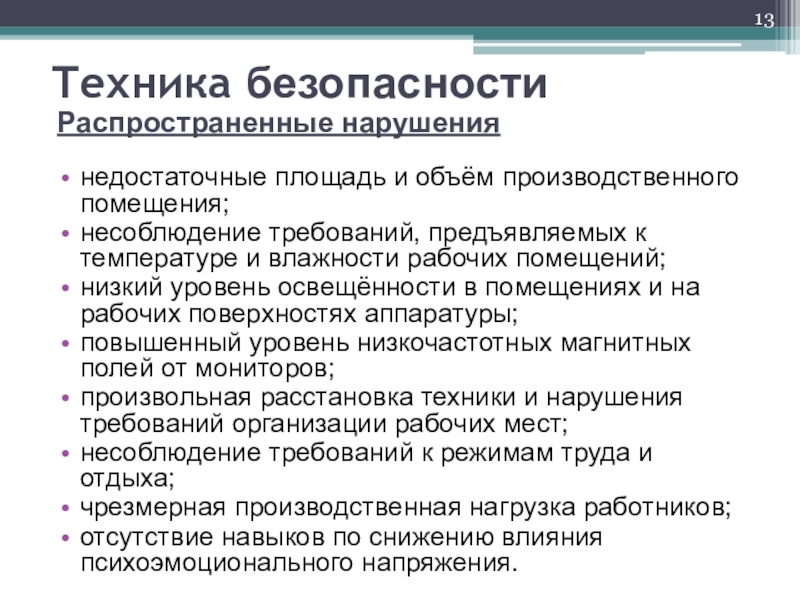 13

Техника безопасности
Распространенные нарушения

• недостаточные площадь и объём производственного помещения;
• несоблюдение требований, предъявляемых к температуре и влажности рабочих помещений;
• низкий уровень освещённости в помещениях и на рабочих поверхностях аппаратуры;
• повышенный уровень низкочастотных магнитных полей от мониторов;
• произвольная расстановка техники и нарушения требований организации рабочих мест;
• несоблюдение требований к режимам труда и отдыха;
• чрезмерная производственная нагрузка работников;
• отсутствие навыков по снижению влияния психоэмоционального напряжения.